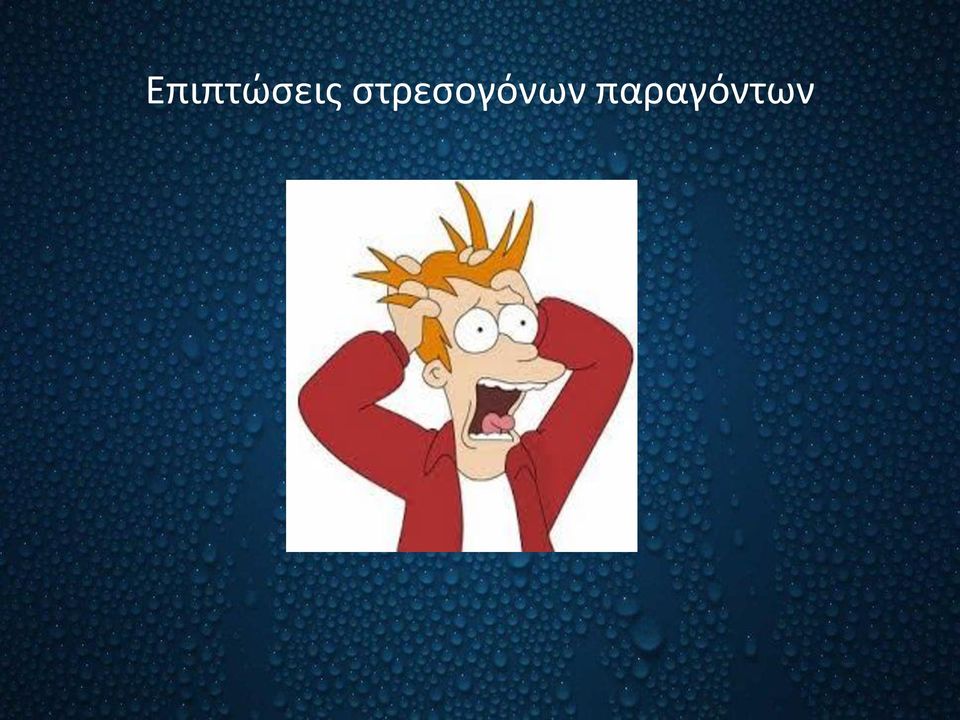 Επιπτώσεις στρεσογόνων παραγόντων